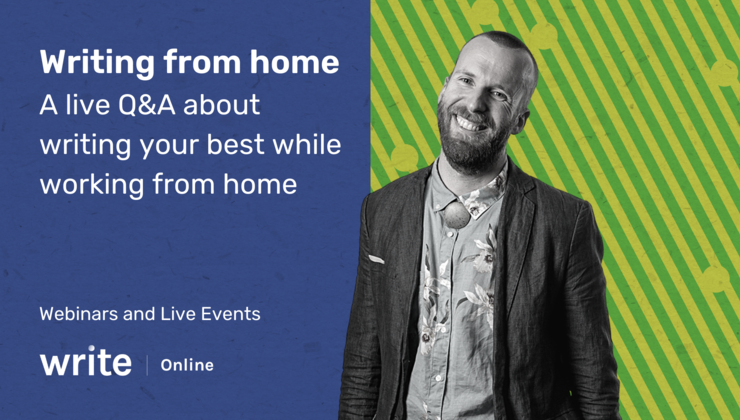 Writing from home

A live Q&A about writing your best while working from home

Webinars and Live Events

write | Online